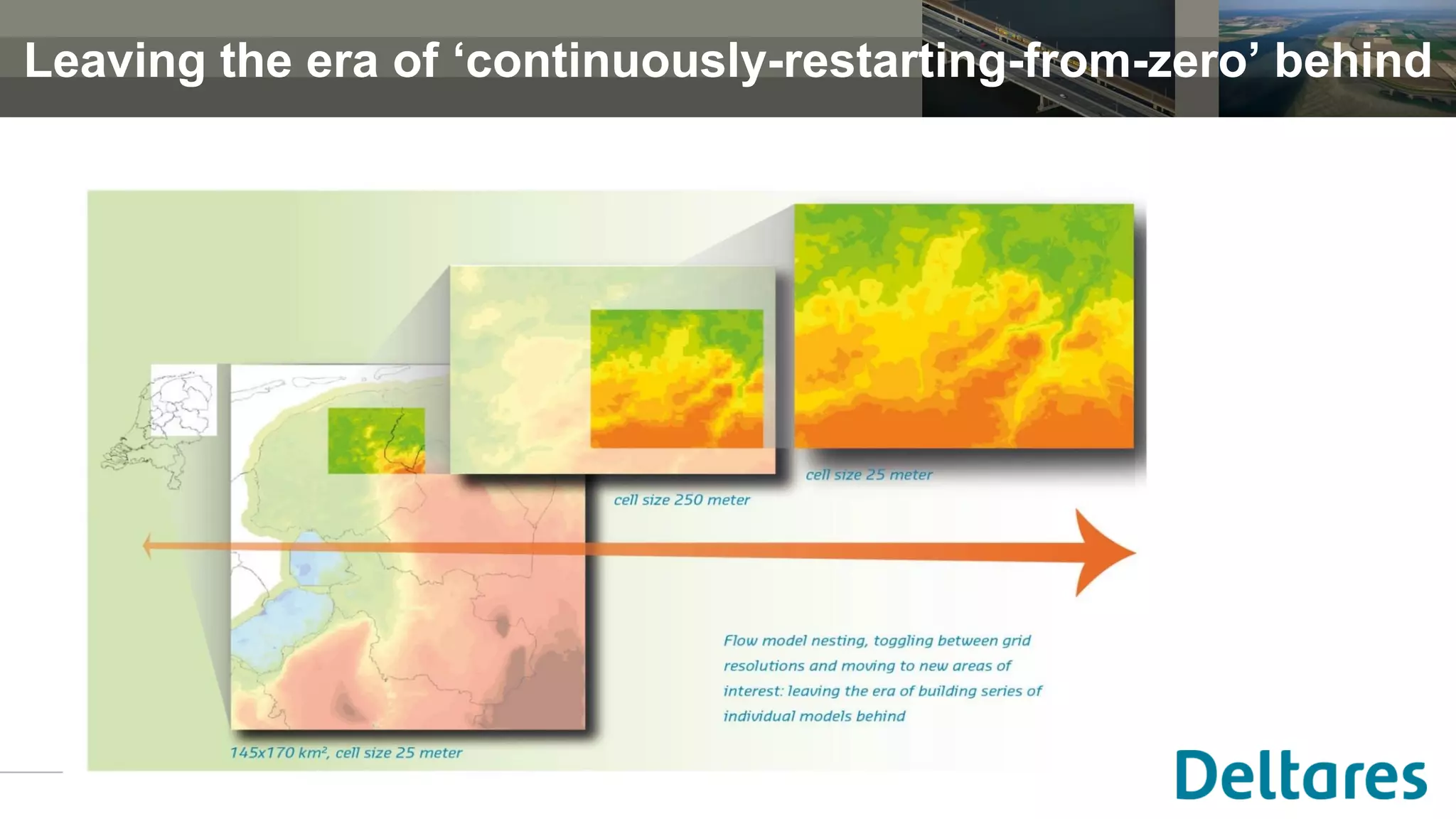 Leaving the era of ‘continuously-restarting-from-zero’ behind

cell size 25 meter

cell size 250 meter

Flow model nesting, toggling between grid resolutions and moving to new areas of interest: leaving the era of building series of individual models behind

145x170 km², cell size 25 meter

Deltares